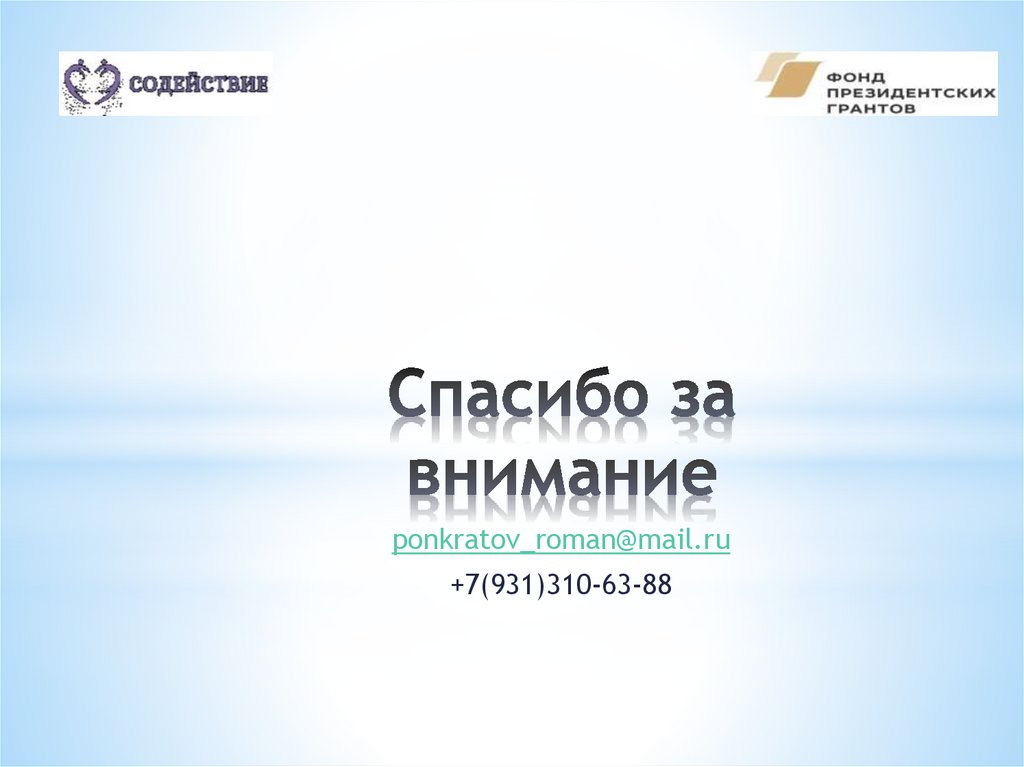 СОДЕЙСТВИЕ

ФОНД ПРЕЗИДЕНТСКИХ ГРАНТОВ

Спасибо за внимание

ponkratov_roman@mail.ru

+7(931)310-63-88